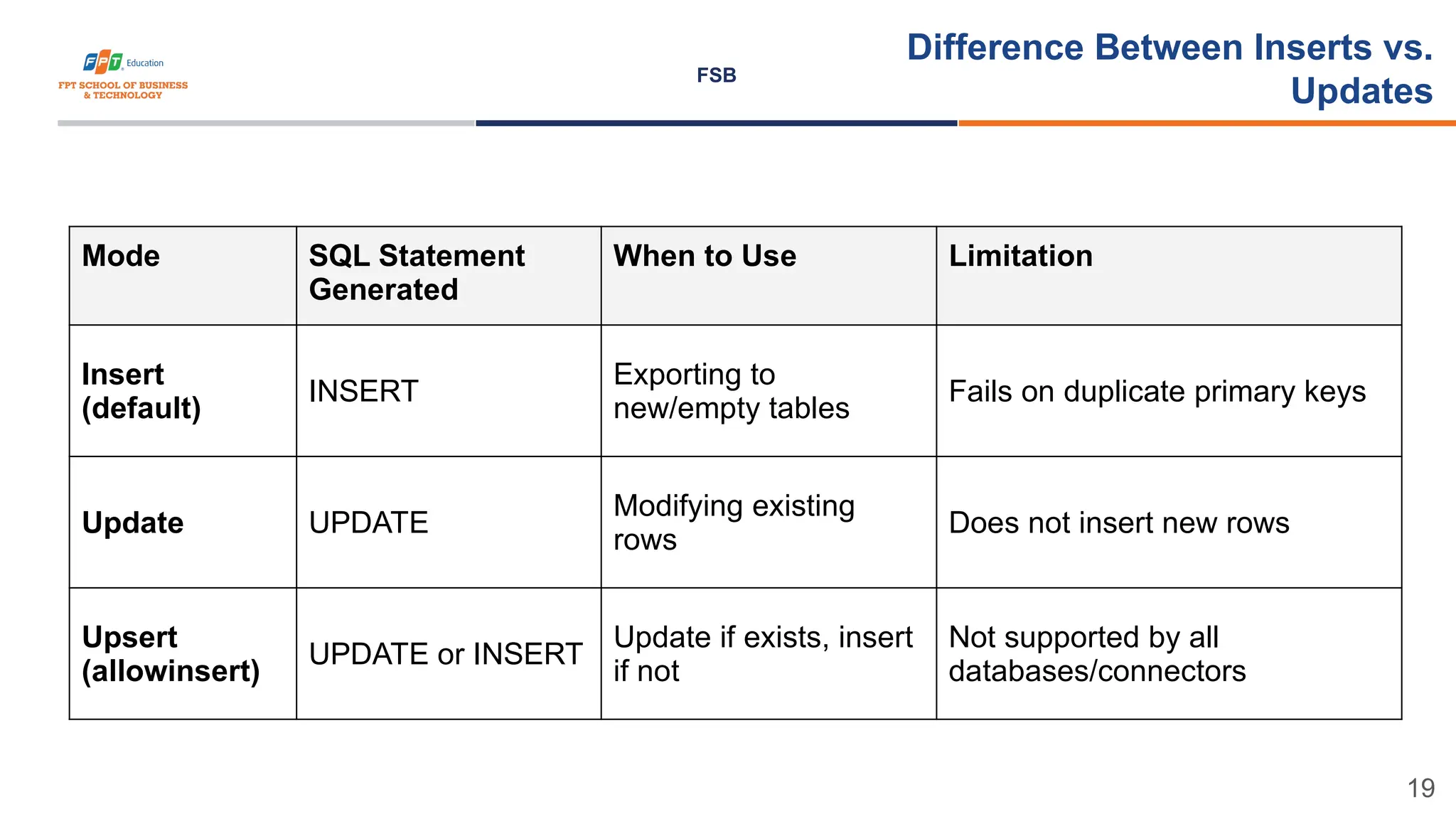 FPT Education
FPT SCHOOL OF BUSINESS & TECHNOLOGY

FSB

Difference Between Inserts vs. Updates

| Mode | SQL Statement Generated | When to Use | Limitation |
|---|---|---|---|
| Insert (default) | INSERT | Exporting to new/empty tables | Fails on duplicate primary keys |
| Update | UPDATE | Modifying existing rows | Does not insert new rows |
| Upsert (allowinsert) | UPDATE or INSERT | Update if exists, insert if not | Not supported by all databases/connectors |

19